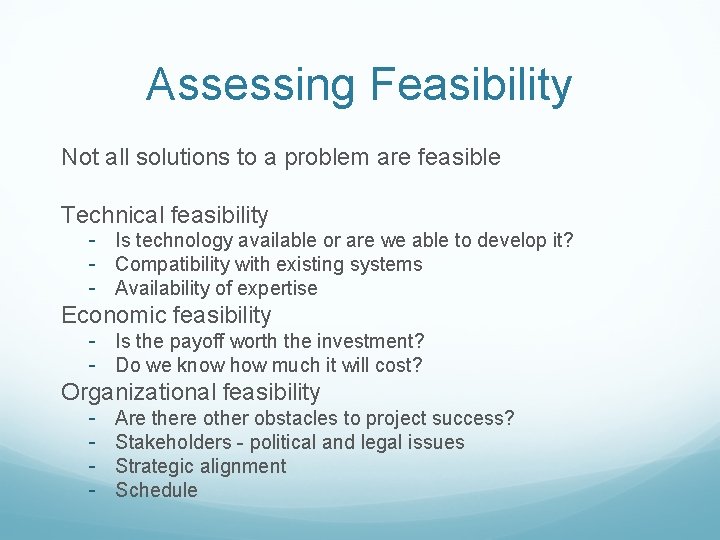 Assessing Feasibility

Not all solutions to a problem are feasible

Technical feasibility
- Is technology available or are we able to develop it?
- Compatibility with existing systems
- Availability of expertise

Economic feasibility
- Is the payoff worth the investment?
- Do we know how much it will cost?

Organizational feasibility
- Are there other obstacles to project success?
- Stakeholders - political and legal issues
- Strategic alignment
- Schedule